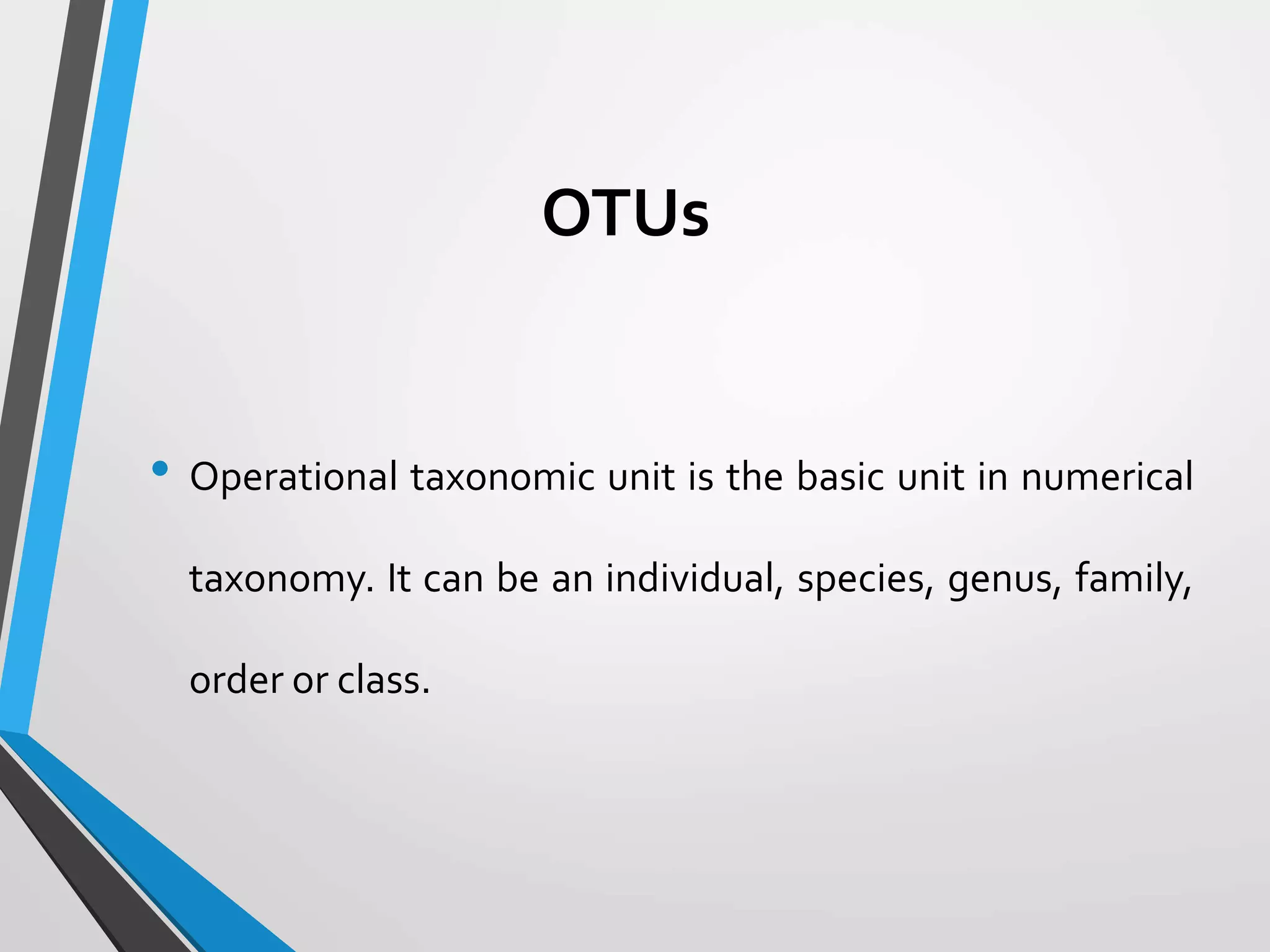 OTUs

• Operational taxonomic unit is the basic unit in numerical taxonomy. It can be an individual, species, genus, family, order or class.